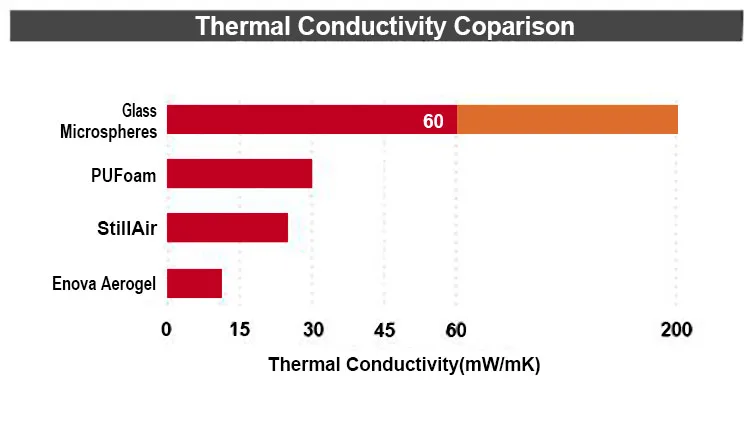 Thermal Conductivity Coparison

Glass Microspheres
60
PUFoam
StillAir
Enova Aerogel

0 15 30 45 60 200

Thermal Conductivity(mW/mK)